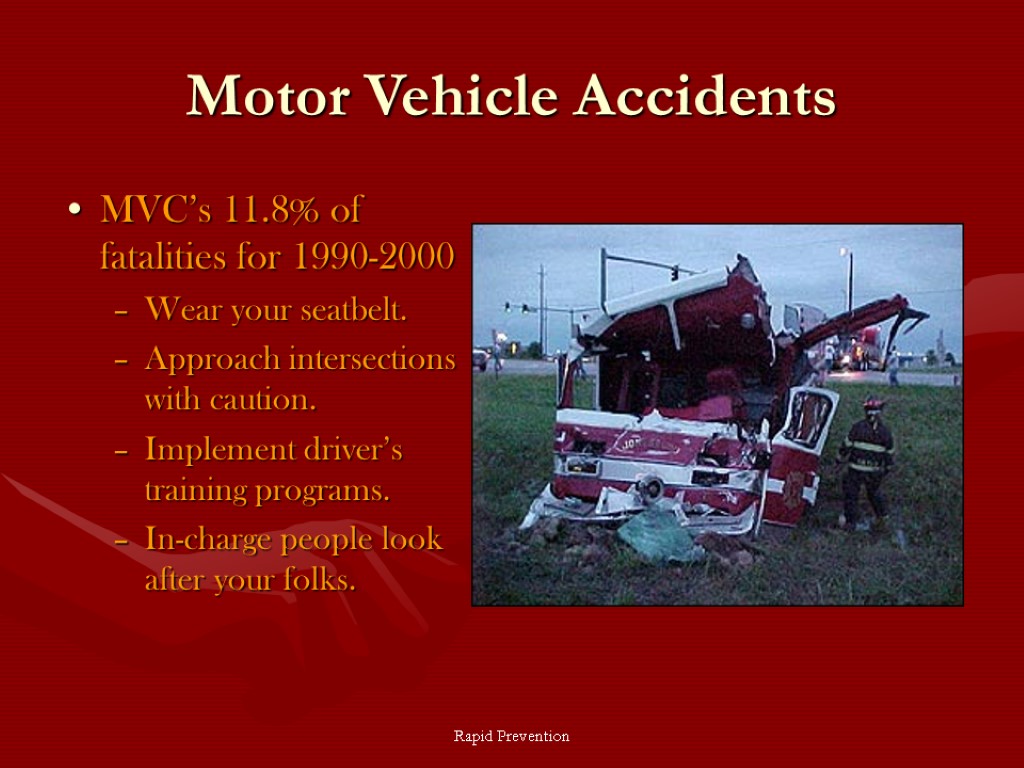 Motor Vehicle Accidents

• MVC's 11.8% of fatalities for 1990-2000

– Wear your seatbelt.

– Approach intersections with caution.

– Implement driver's training programs.

– In-charge people look after your folks.

Rapid Prevention